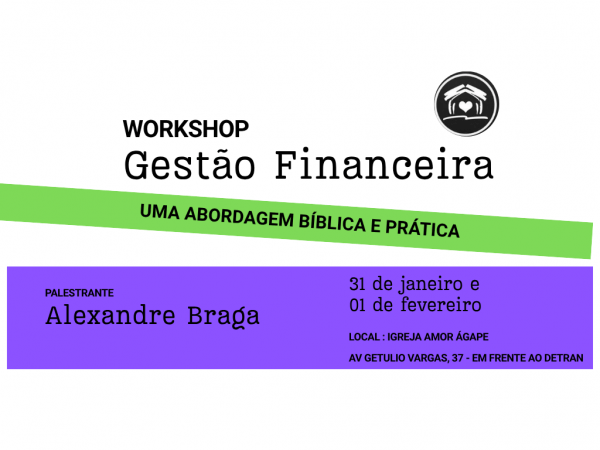 WORKSHOP
Gestão Financeira

UMA ABORDAGEM BÍBLICA E PRÁTICA

PALESTRANTE
Alexandre Braga

31 de janeiro e
01 de fevereiro

LOCAL : IGREJA AMOR ÁGAPE

AV GETULIO VARGAS, 37 - EM FRENTE AO DETRAN